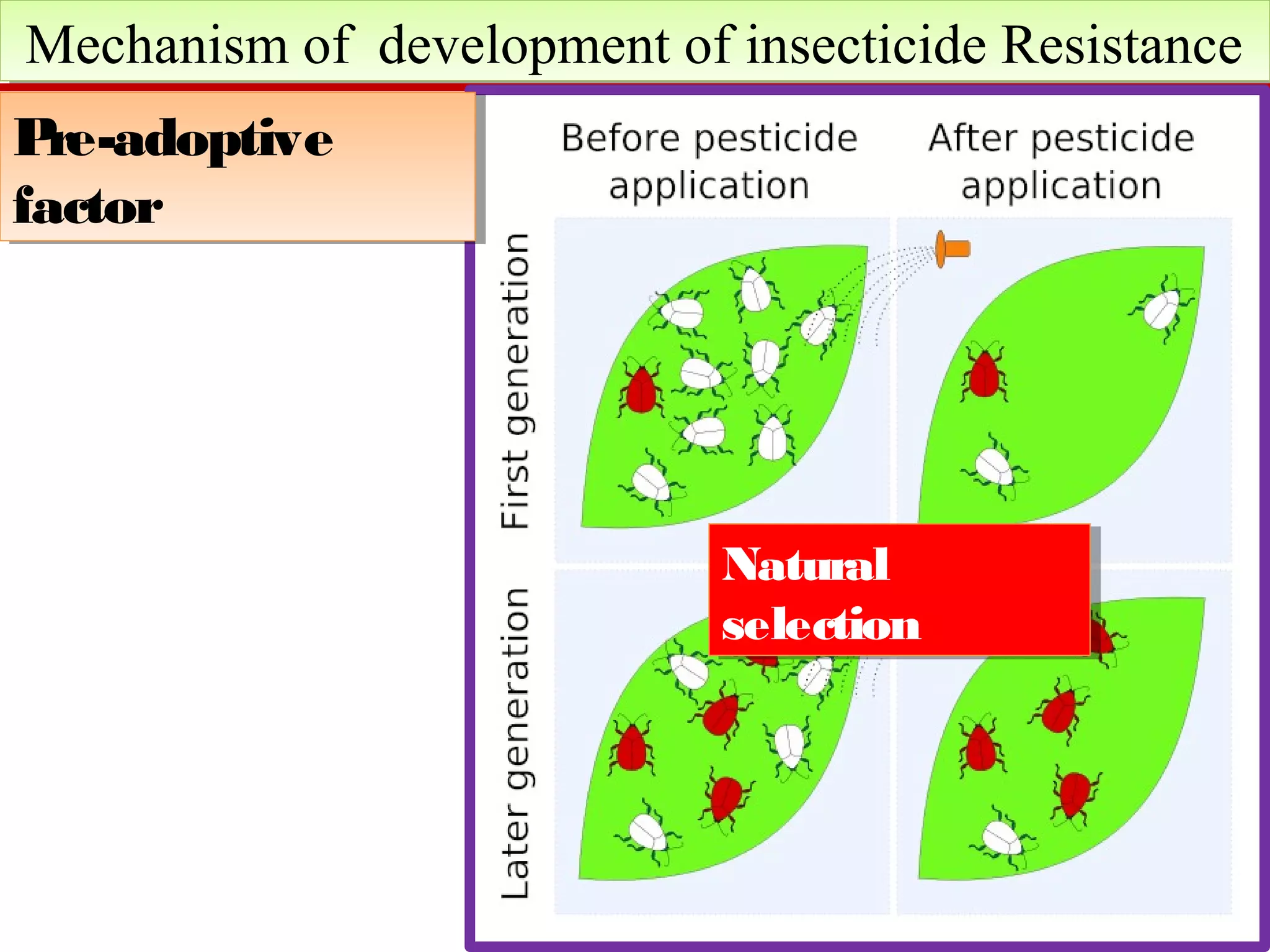 Mechanism of development of insecticide Resistance

Pre-adoptive factor

Before pesticide application

After pesticide application

First generation

Later generation

Natural selection